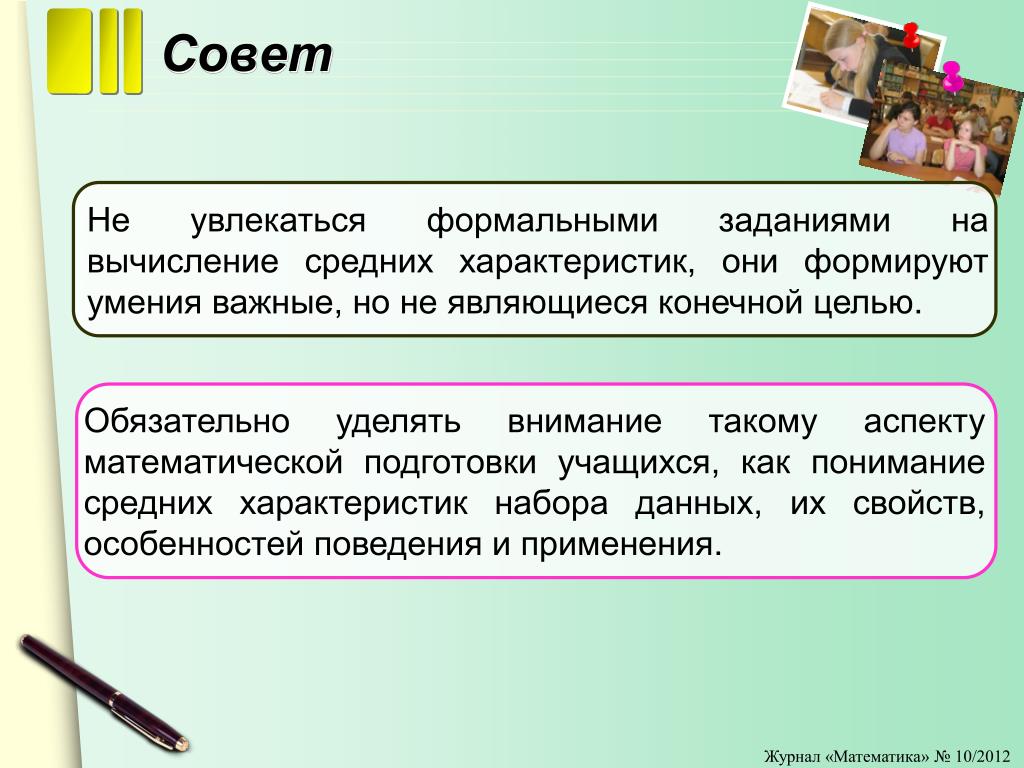 Совет

Не увлекаться формальными заданиями на вычисление средних характеристик, они формируют умения важные, но не являющиеся конечной целью.

Обязательно уделять внимание такому аспекту математической подготовки учащихся, как понимание средних характеристик набора данных, их свойств, особенностей поведения и применения.

Журнал «Математика» № 10/2012